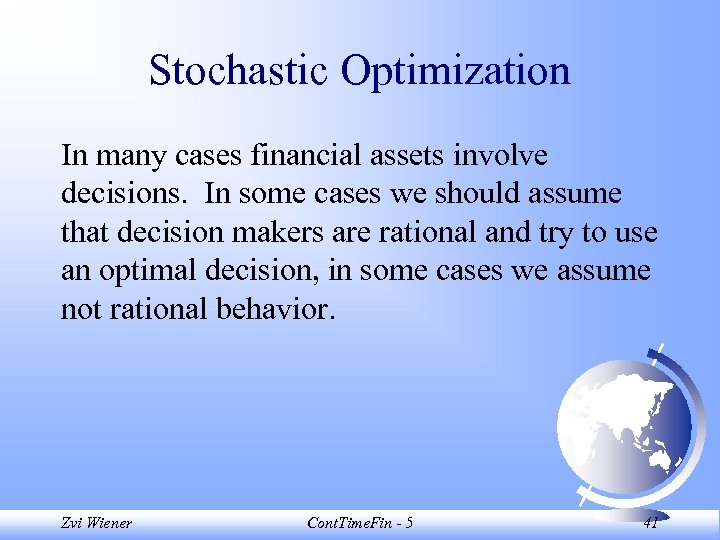 Stochastic Optimization

In many cases financial assets involve decisions. In some cases we should assume that decision makers are rational and try to use an optimal decision, in some cases we assume not rational behavior.

Zvi Wiener

ContTimeFin - 5

41